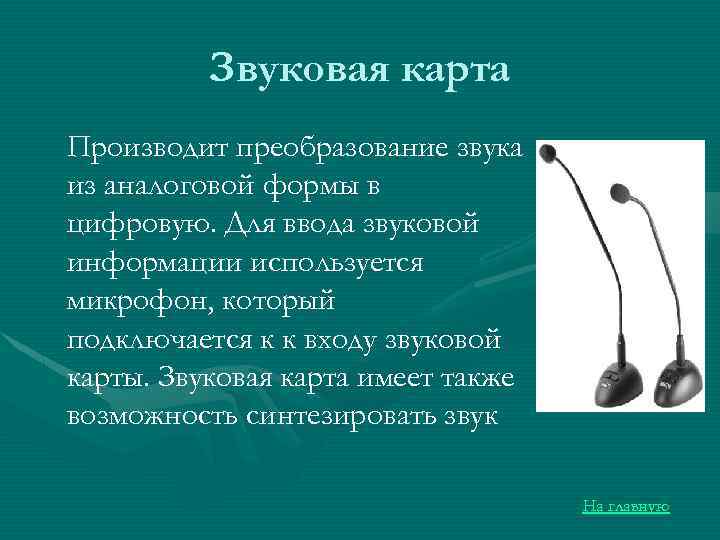 Звуковая карта

Производит преобразование звука из аналоговой формы в цифровую. Для ввода звуковой информации используется микрофон, который подключается к к входу звуковой карты. Звуковая карта имеет также возможность синтезировать звук

На главную